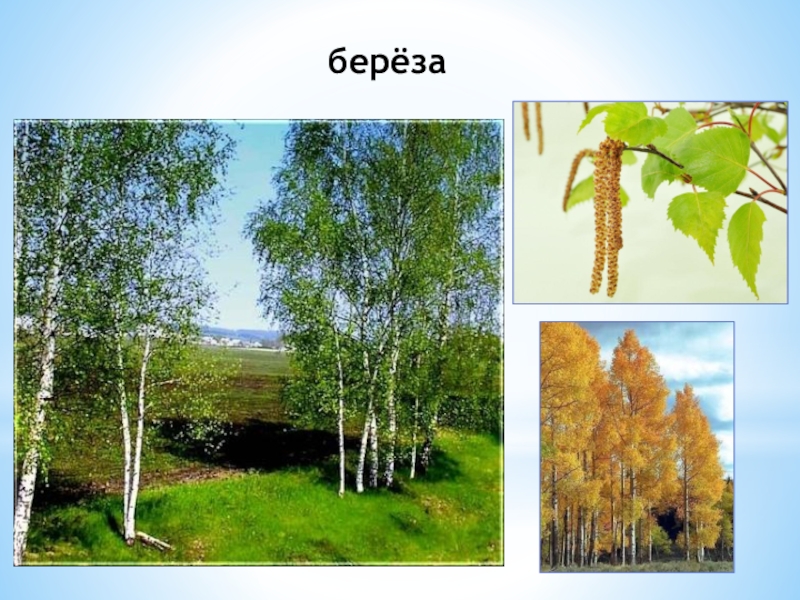 берёза